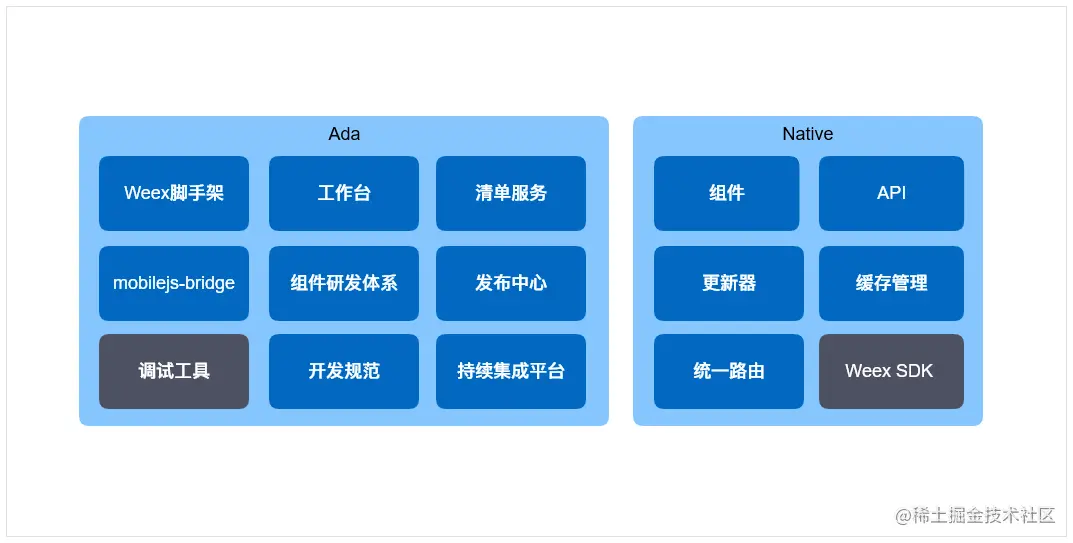 Ada

Weex脚手架

工作台

清单服务

mobilejs-bridge

组件研发体系

发布中心

调试工具

开发规范

持续集成平台

Native

组件

API

更新器

缓存管理

统一路由

Weex SDK

@稀土掘金技术社区